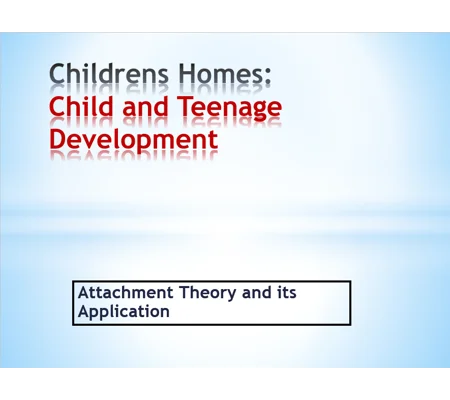 Childrens Homes:
Child and Teenage Development

Attachment Theory and its Application